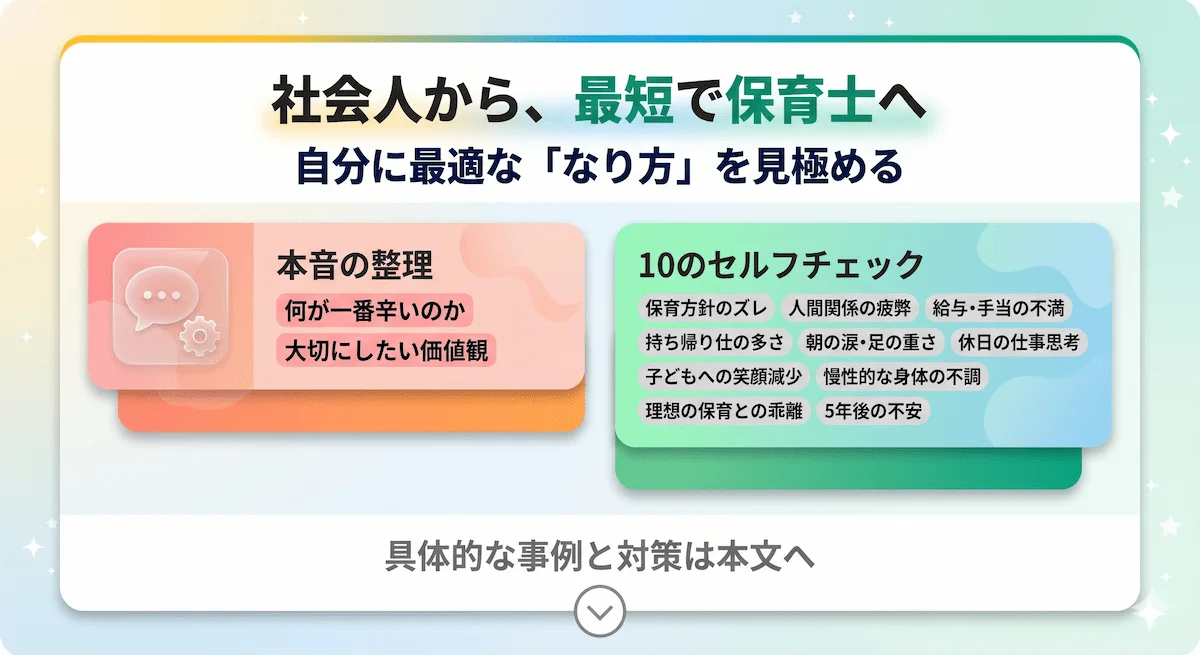 社会人から、最短で保育士へ
自分に最適な「なり方」を見極める

本音の整理
何が一番辛いのか
大切にしたい価値観

10のセルフチェック
保育方針のズレ
人間関係の疲弊
給与・手当の不満
持ち帰り仕の多さ
朝の涙・足の重さ
休日の仕事思考
子どもへの笑顔減少
慢性的な身体の不調
理想の保育との乖離
5年後の不安

具体的な事例と対策は本文へ